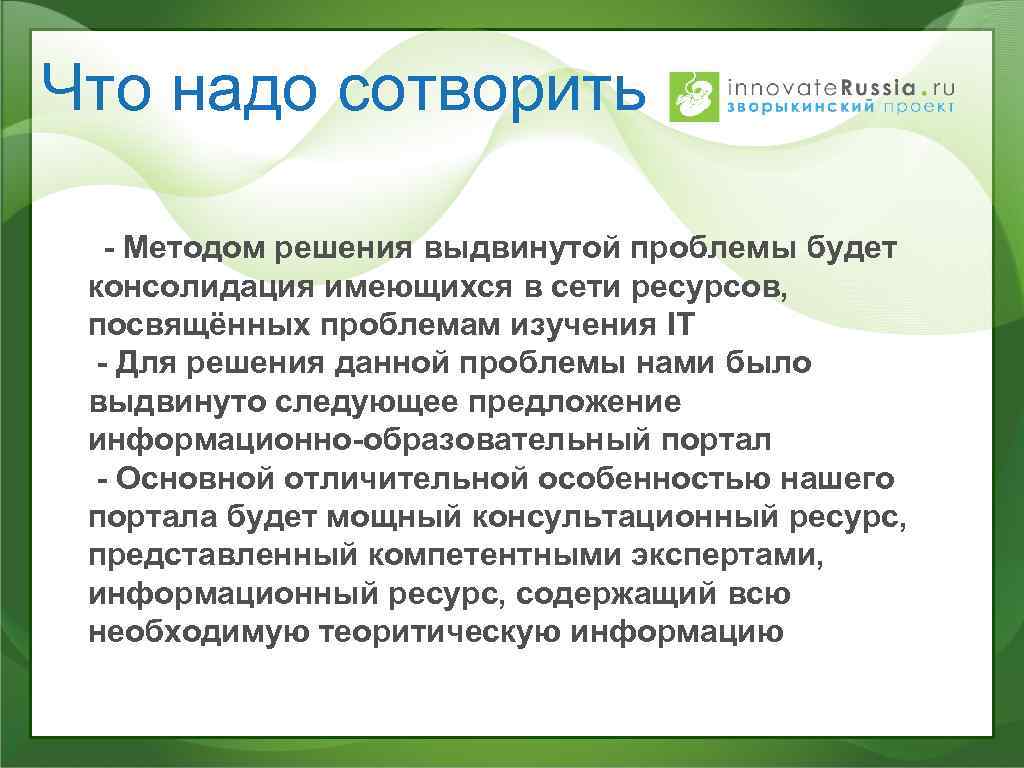 Что надо сотворить

innovateRussia.ru
зворыкинский проект

- Методом решения выдвинутой проблемы будет консолидация имеющихся в сети ресурсов, посвящённых проблемам изучения IT
- Для решения данной проблемы нами было выдвинуто следующее предложение информационно-образовательный портал
- Основной отличительной особенностью нашего портала будет мощный консультационный ресурс, представленный компетентными экспертами, информационный ресурс, содержащий всю необходимую теоритическую информацию